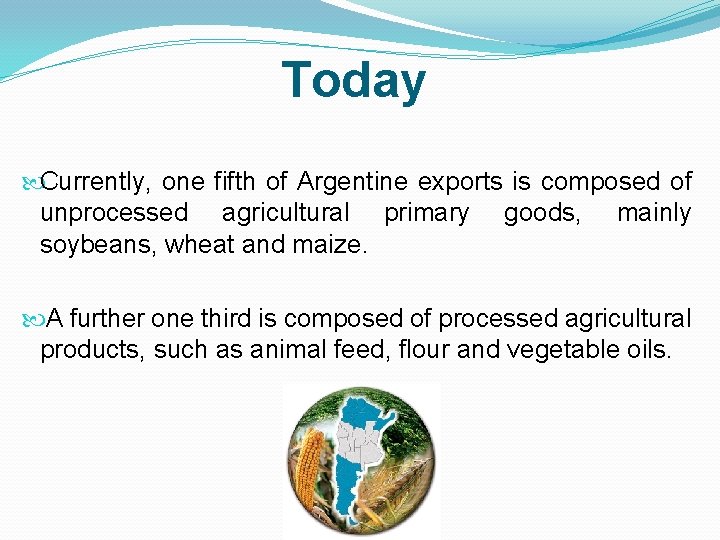 Today

Currently, one fifth of Argentine exports is composed of unprocessed agricultural primary goods, mainly soybeans, wheat and maize.

A further one third is composed of processed agricultural products, such as animal feed, flour and vegetable oils.